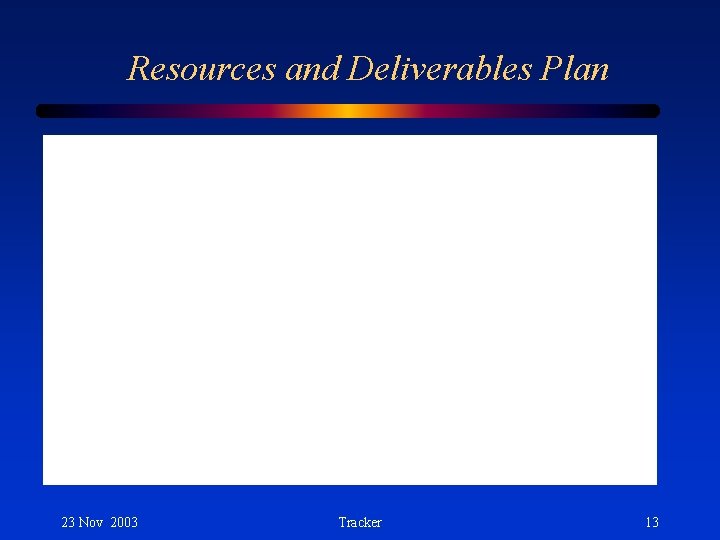 Resources and Deliverables Plan

23 Nov 2003

Tracker

13